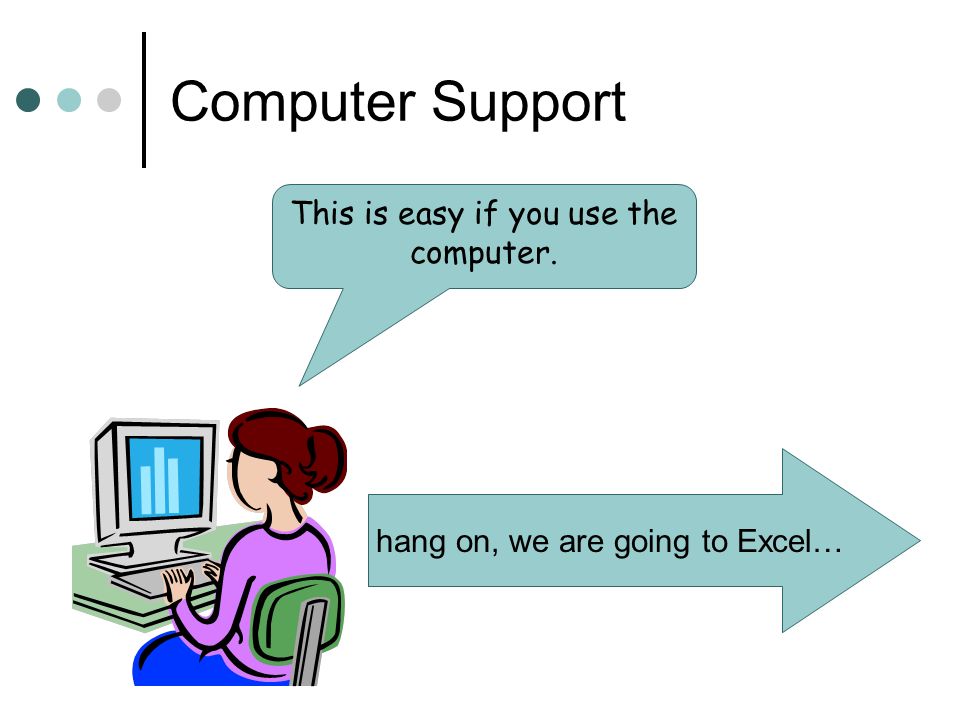 Computer Support

This is easy if you use the computer.

hang on, we are going to Excel…